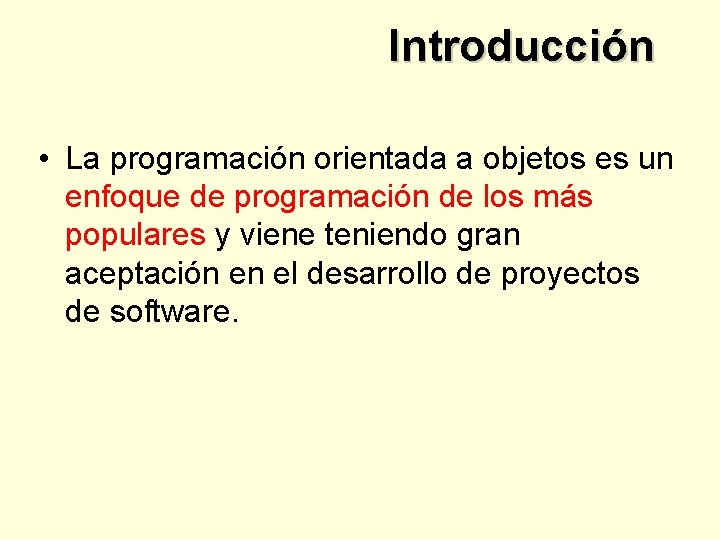 Introducción

• La programación orientada a objetos es un enfoque de programación de los más populares y viene teniendo gran aceptación en el desarrollo de proyectos de software.